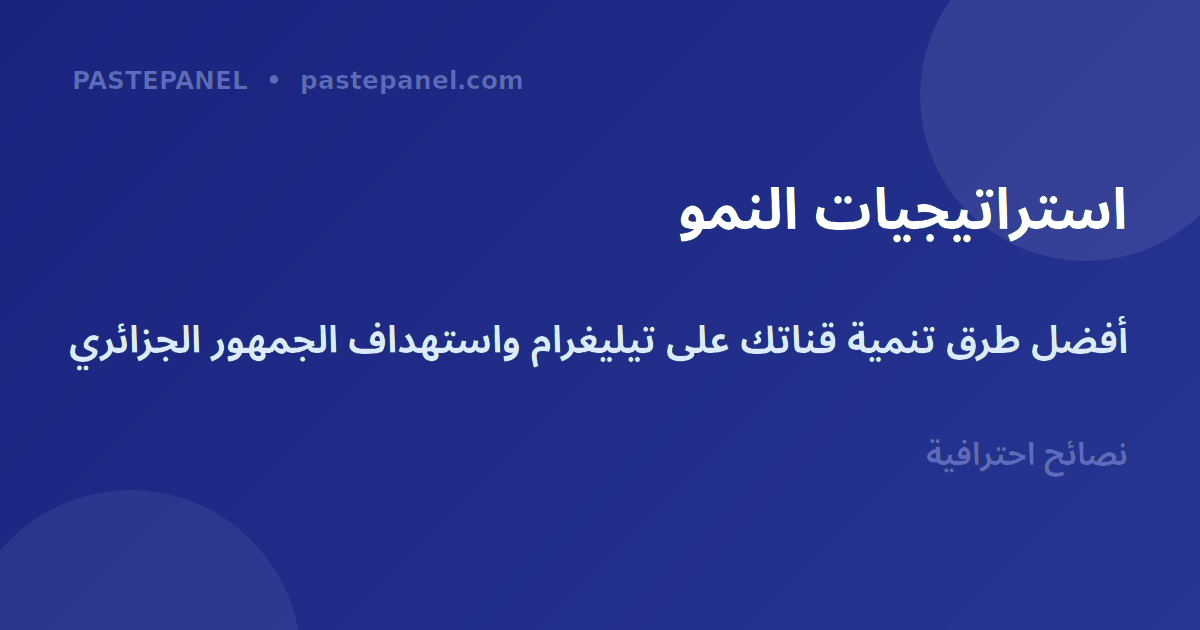 PASTEPANEL • pastepanel.com

استراتيجيات النمو

أفضل طرق تنمية قناتك على تيليغرام واستهداف الجمهور الجزائري

نصائح احترافية